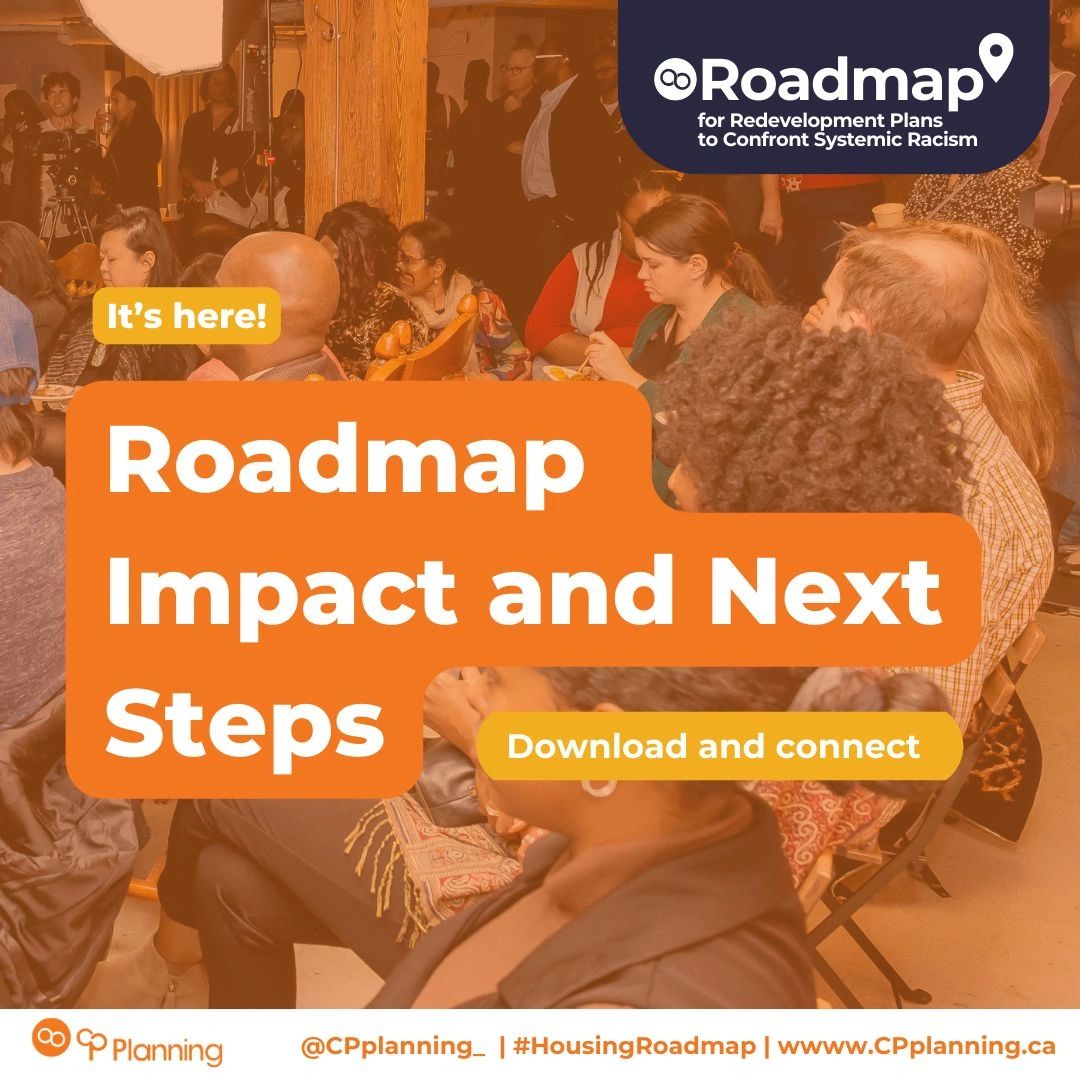 Roadmap
for Redevelopment Plans to Confront Systemic Racism

It's here!

Roadmap Impact and Next Steps

Download and connect

CP Planning

@CPplanning_ | #HousingRoadmap | wwww.CPplanning.ca